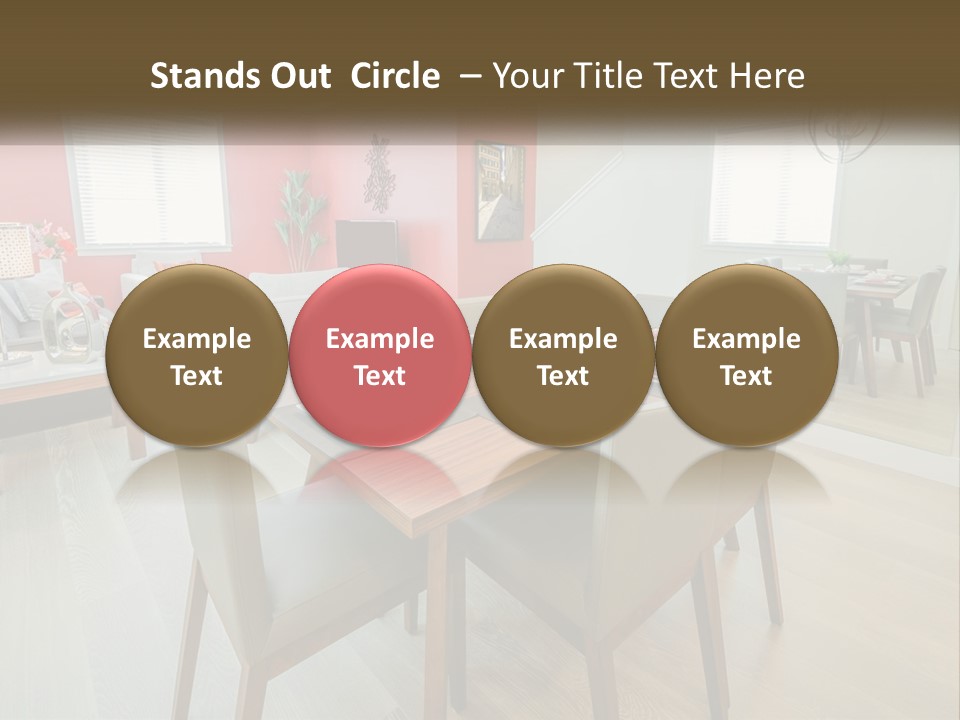 Stands Out Circle – Your Title Text Here

Example Text

Example Text

Example Text

Example Text